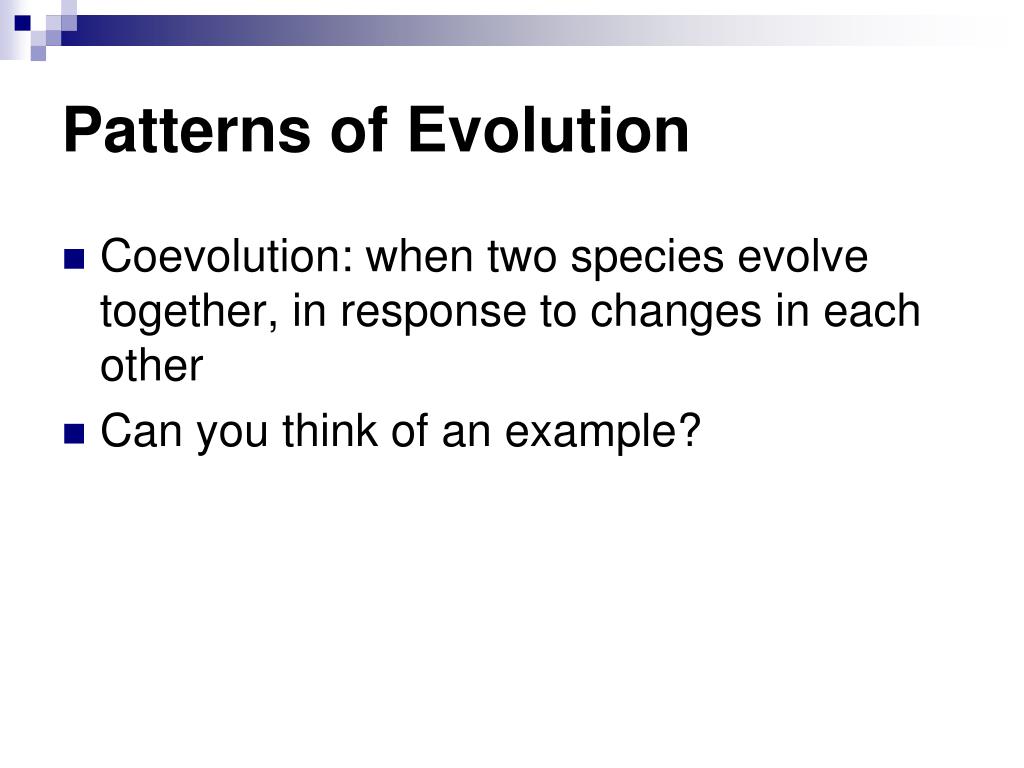 Patterns of Evolution

Coevolution: when two species evolve together, in response to changes in each other

Can you think of an example?